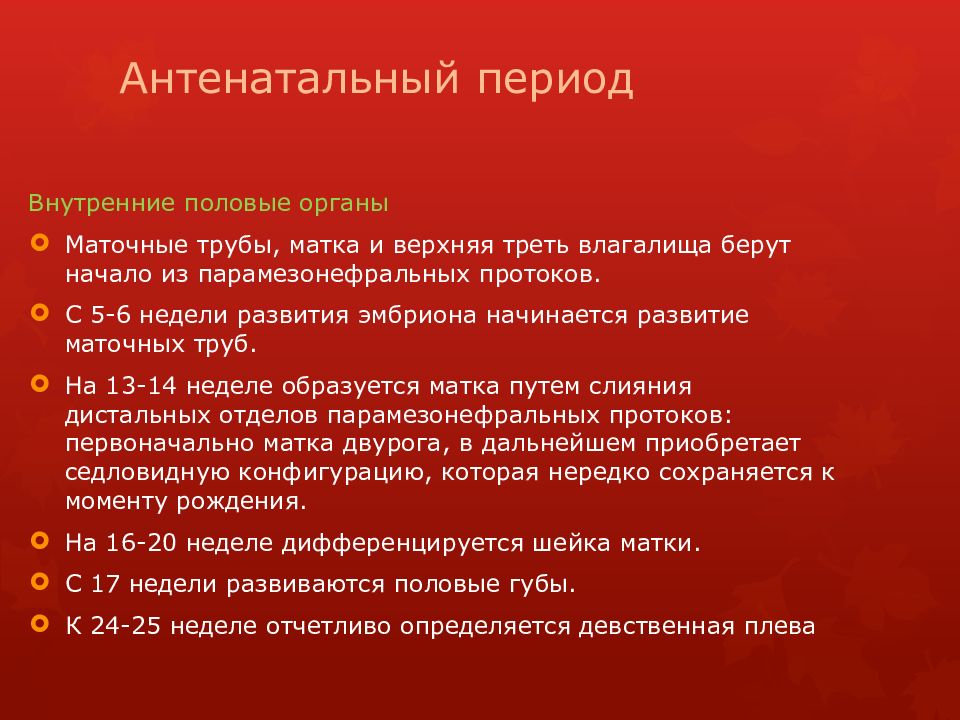 Антенатальный период

Внутренние половые органы

Маточные трубы, матка и верхняя треть влагалища берут начало из парамезонефральных протоков.

С 5-6 недели развития эмбриона начинается развитие маточных труб.

На 13-14 неделе образуется матка путем слияния дистальных отделов парамезонефральных протоков: первоначально матка двурога, в дальнейшем приобретает седловидную конфигурацию, которая нередко сохраняется к моменту рождения.

На 16-20 неделе дифференцируется шейка матки.

С 17 недели развиваются половые губы.

К 24-25 неделе отчетливо определяется девственная плева